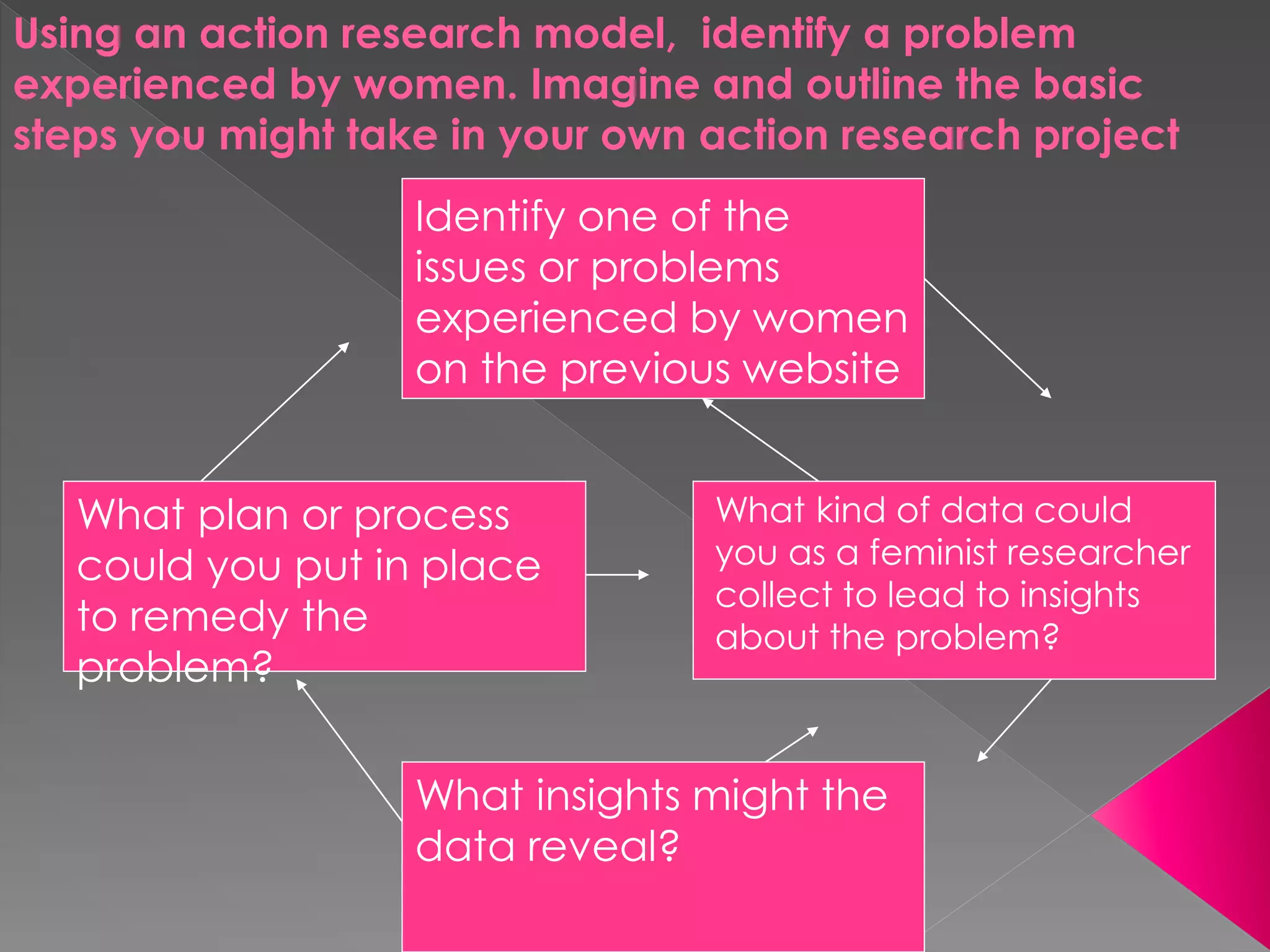 Using an action research model,  identify a problem experienced by women. Imagine and outline the basic steps you might take in your own action research project

Identify one of the issues or problems experienced by women on the previous website

What kind of data could you as a feminist researcher collect to lead to insights about the problem?

What insights might the data reveal?

What plan or process could you put in place to remedy the problem?